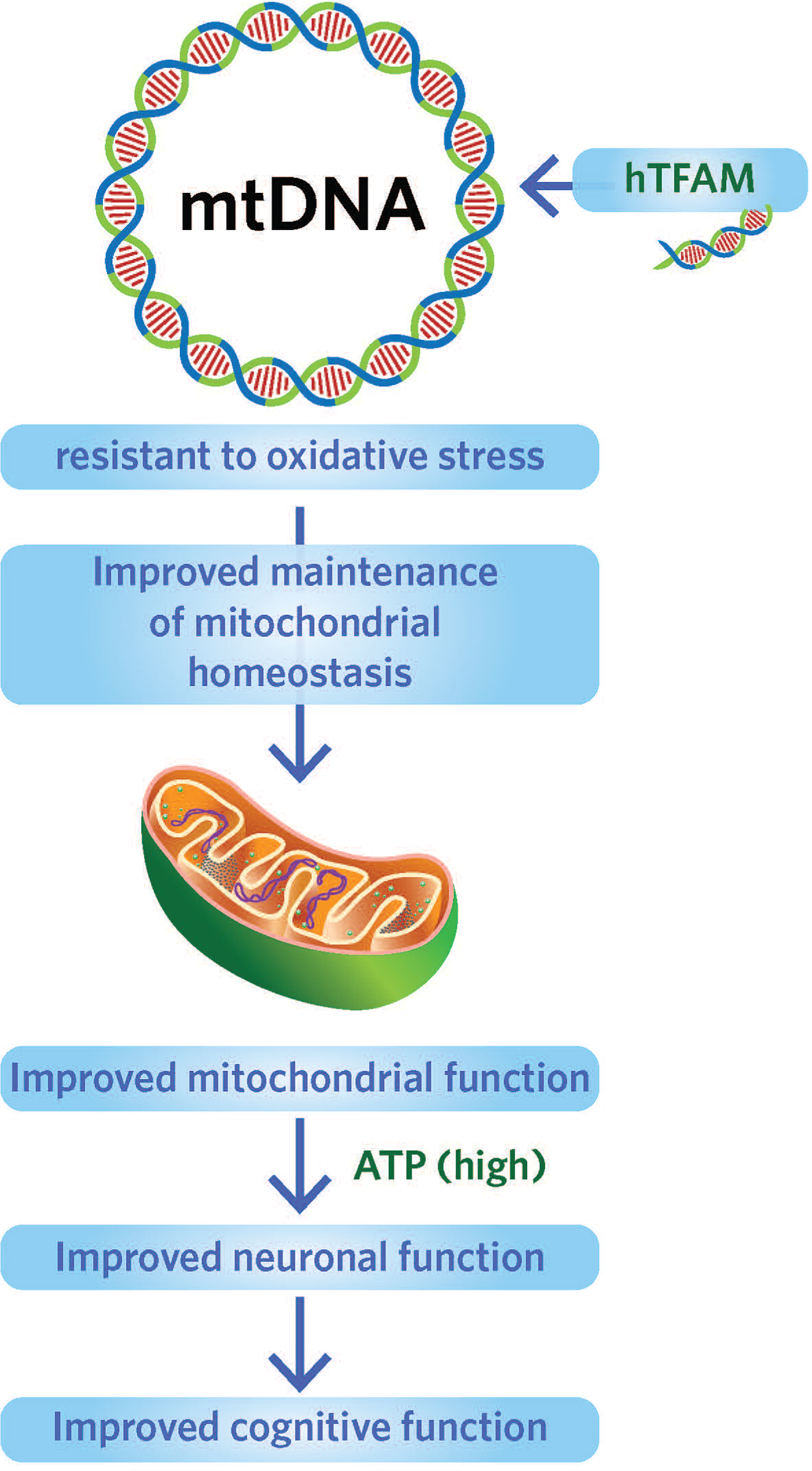 mtDNA

hTFAM

resistant to oxidative stress

Improved maintenance of mitochondrial homeostasis

Improved mitochondrial function

ATP (high)

Improved neuronal function

Improved cognitive function